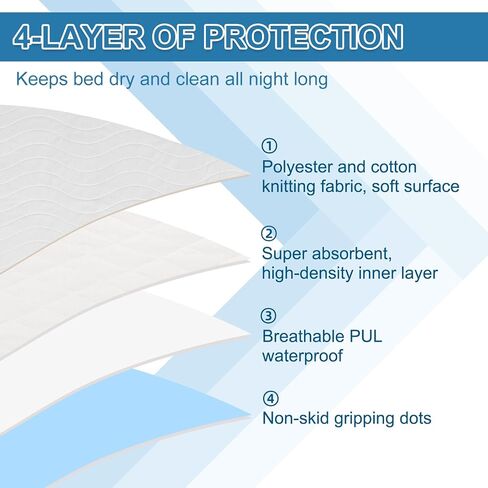 4-LAYER OF PROTECTION

Keeps bed dry and clean all night long

①
Polyester and cotton knitting fabric, soft surface

②
Super absorbent, high-density inner layer

③
Breathable PUL waterproof

④
Non-skid gripping dots